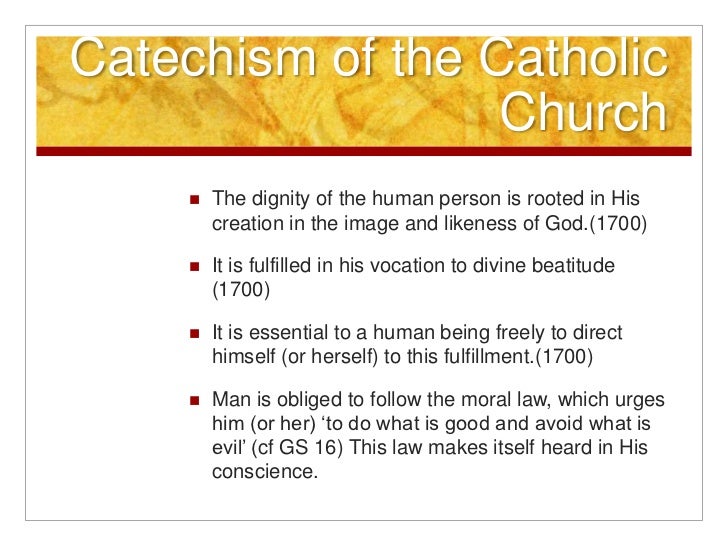 Catechism of the Catholic Church

- The dignity of the human person is rooted in His creation in the image and likeness of God.(1700)
- It is fulfilled in his vocation to divine beatitude (1700)
- It is essential to a human being freely to direct himself (or herself) to this fulfillment.(1700)
- Man is obliged to follow the moral law, which urges him (or her) ‘to do what is good and avoid what is evil’ (cf GS 16) This law makes itself heard in His conscience.